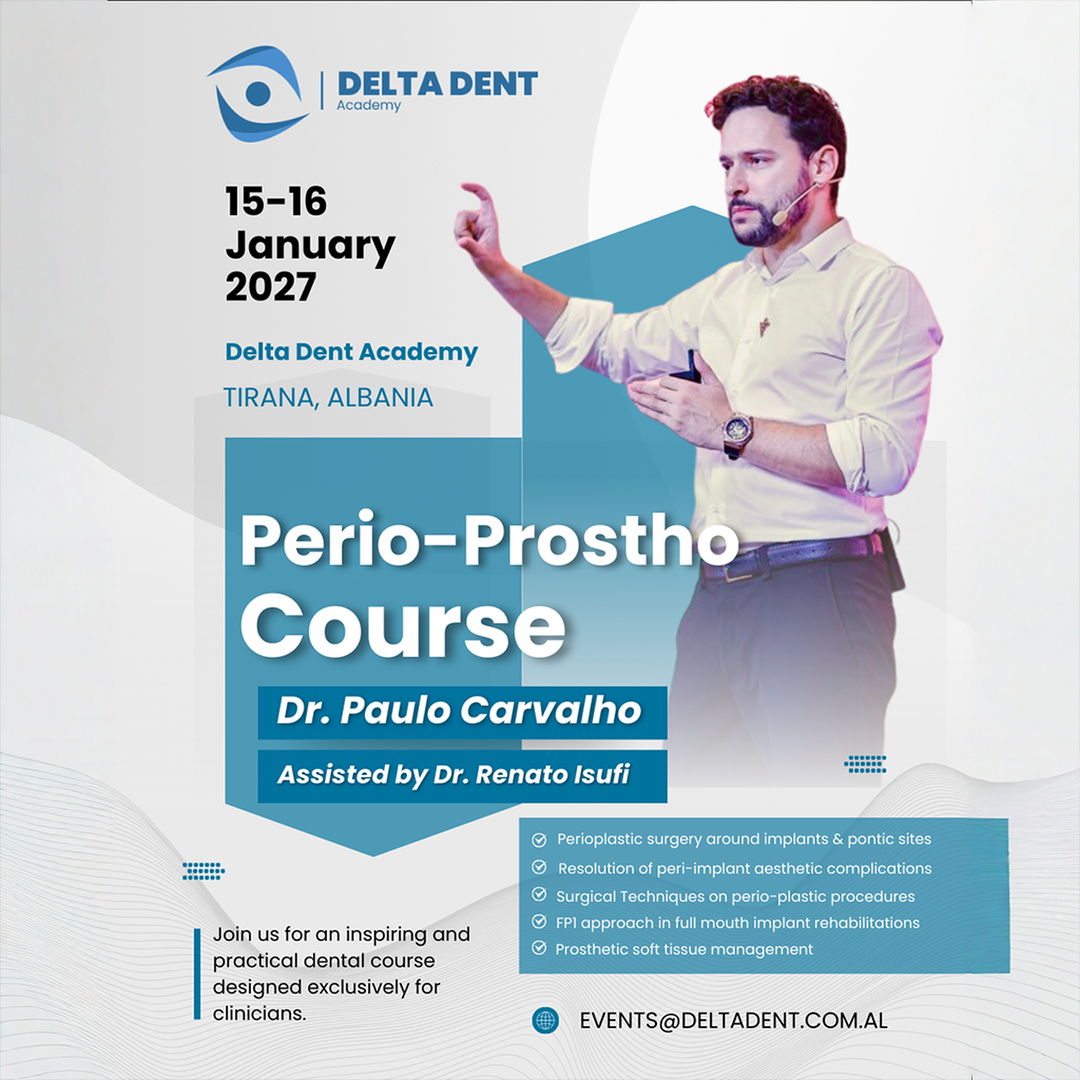 DELTA DENT
Academy

15-16
January
2027

Delta Dent Academy
TIRANA, ALBANIA

Perio-Prostho
Course

Dr. Paulo Carvalho
Assisted by Dr. Renato Isufi

Perioplastic surgery around implants & pontic sites
Resolution of peri-implant aesthetic complications
Surgical Techniques on perio-plastic procedures
FP1 approach in full mouth implant rehabilitations
Prosthetic soft tissue management

Join us for an inspiring and practical dental course designed exclusively for clinicians.

EVENTS@DELTADENT.COM.AL